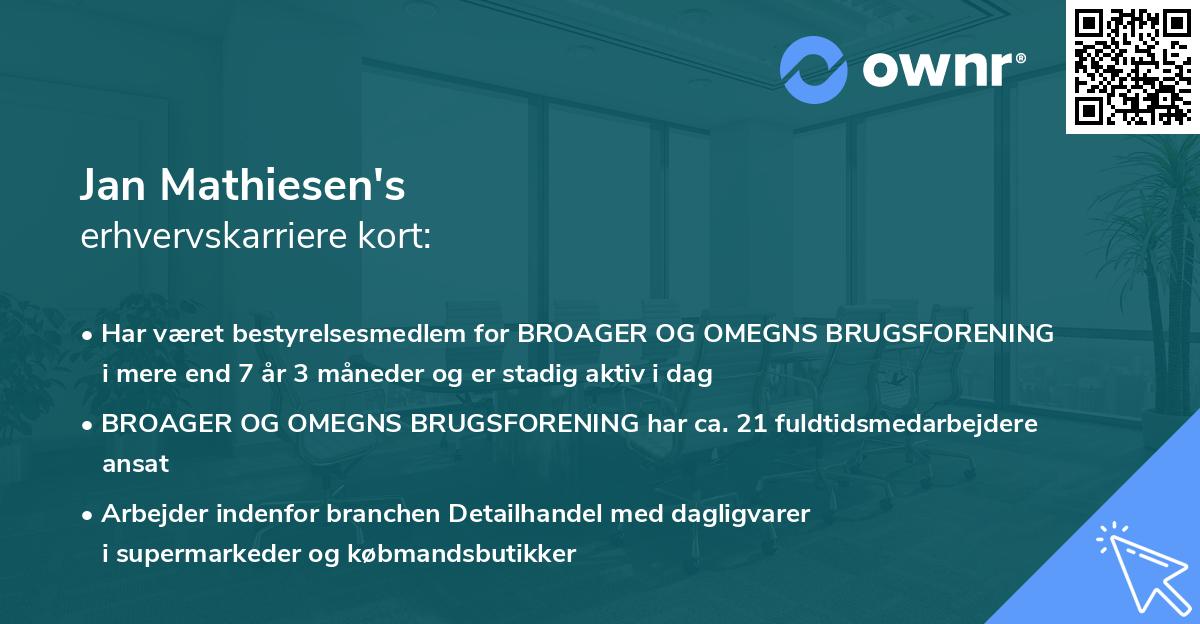 ownr®

Jan Mathiesen's
erhvervskarriere kort:

• Har været bestyrelsesmedlem for BROAGER OG OMEGNS BRUGSFORENING i mere end 7 år 3 måneder og er stadig aktiv i dag

• BROAGER OG OMEGNS BRUGSFORENING har ca. 21 fuldtidsmedarbejdere ansat

• Arbejder indenfor branchen Detailhandel med dagligvarer i supermarkeder og købmandsbutikker